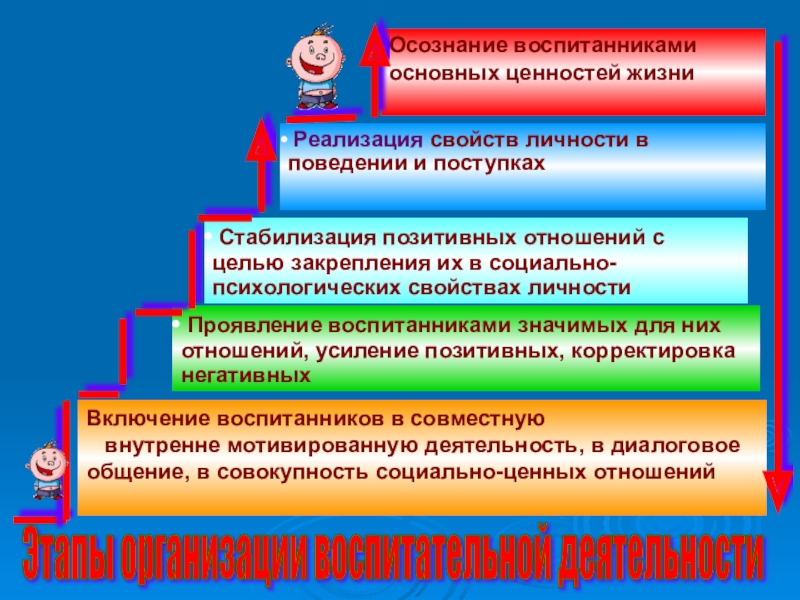 Осознание воспитанниками основных ценностей жизни

• Реализация свойств личности в поведении и поступках

• Стабилизация позитивных отношений с целью закрепления их в социально-психологических свойствах личности

• Проявление воспитанниками значимых для них отношений, усиление позитивных, корректировка негативных

Включение воспитанников в совместную внутренне мотивированную деятельность, в диалоговое общение, в совокупность социально-ценных отношений

Этапы организации воспитательной деятельности